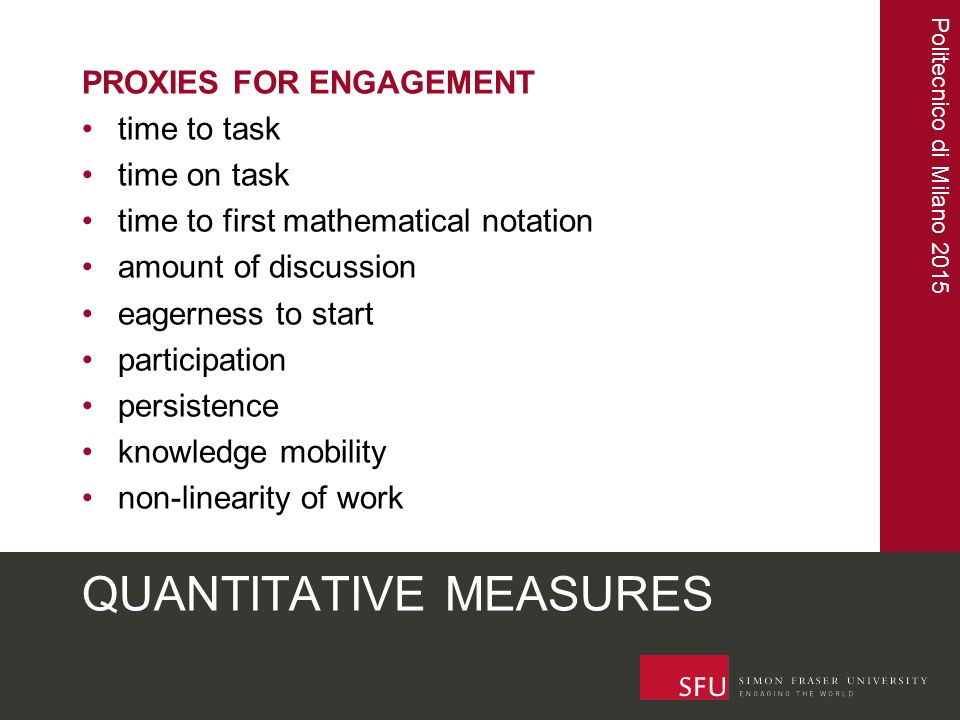 PROXIES FOR ENGAGEMENT

• time to task
• time on task
• time to first mathematical notation
• amount of discussion
• eagerness to start
• participation
• persistence
• knowledge mobility
• non-linearity of work

Politecnico di Milano 2015

QUANTITATIVE MEASURES

SFU SIMON FRASER UNIVERSITY
ENGAGING THE WORLD